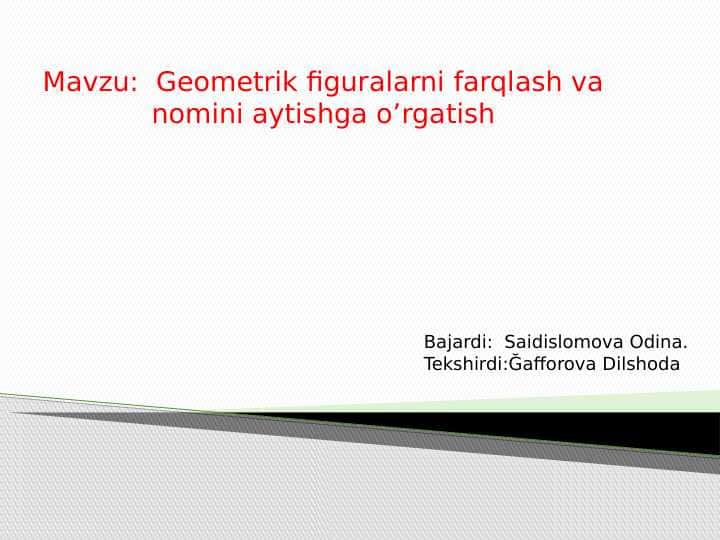 Mavzu: Geometrik figuralarni farqlash va nomini aytishga o’rgatish

Bajardi: Saidislomova Odina.
Tekshirdi:Ğafforova Dilshoda